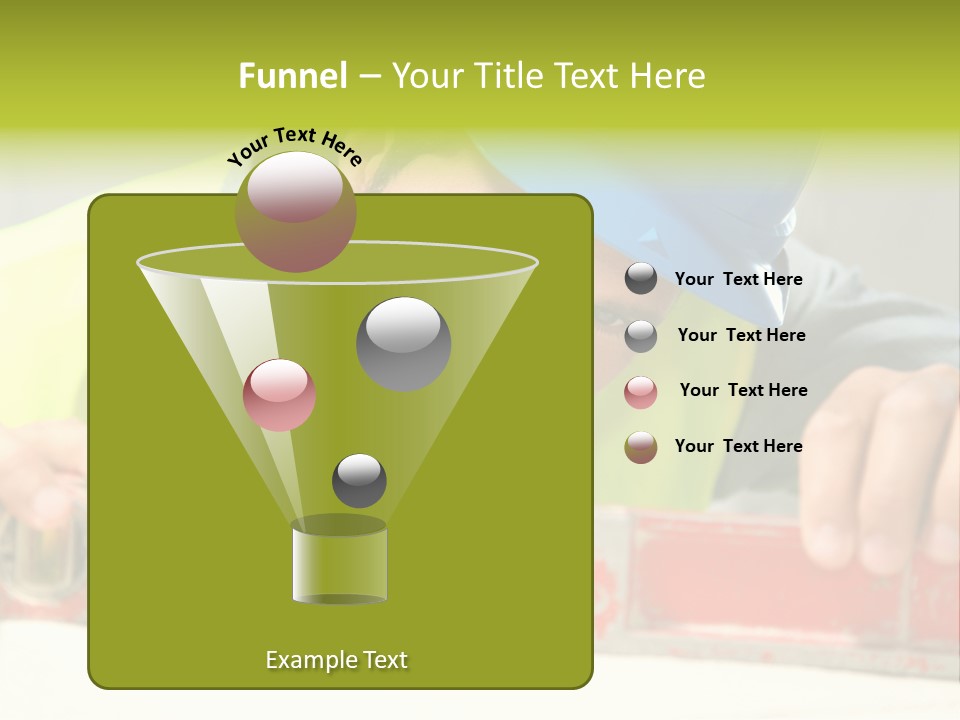 Funnel – Your Title Text Here

Your Text Here

Your Text Here

Your Text Here

Your Text Here

Your Text Here

Example Text